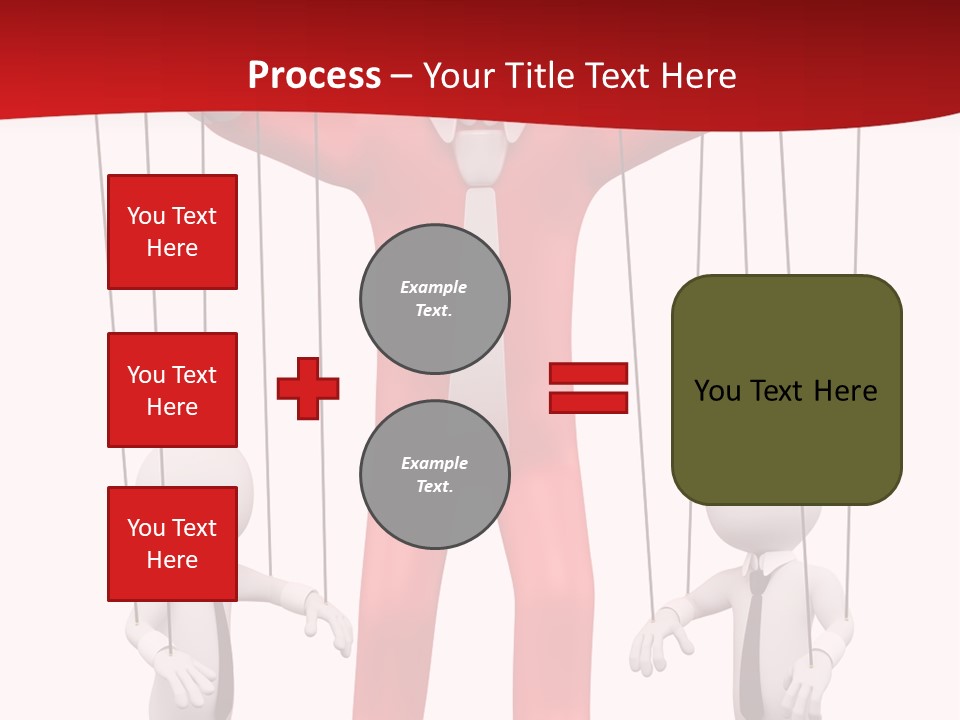 Process – Your Title Text Here

You Text Here

You Text Here

You Text Here

Example Text.

Example Text.

You Text Here